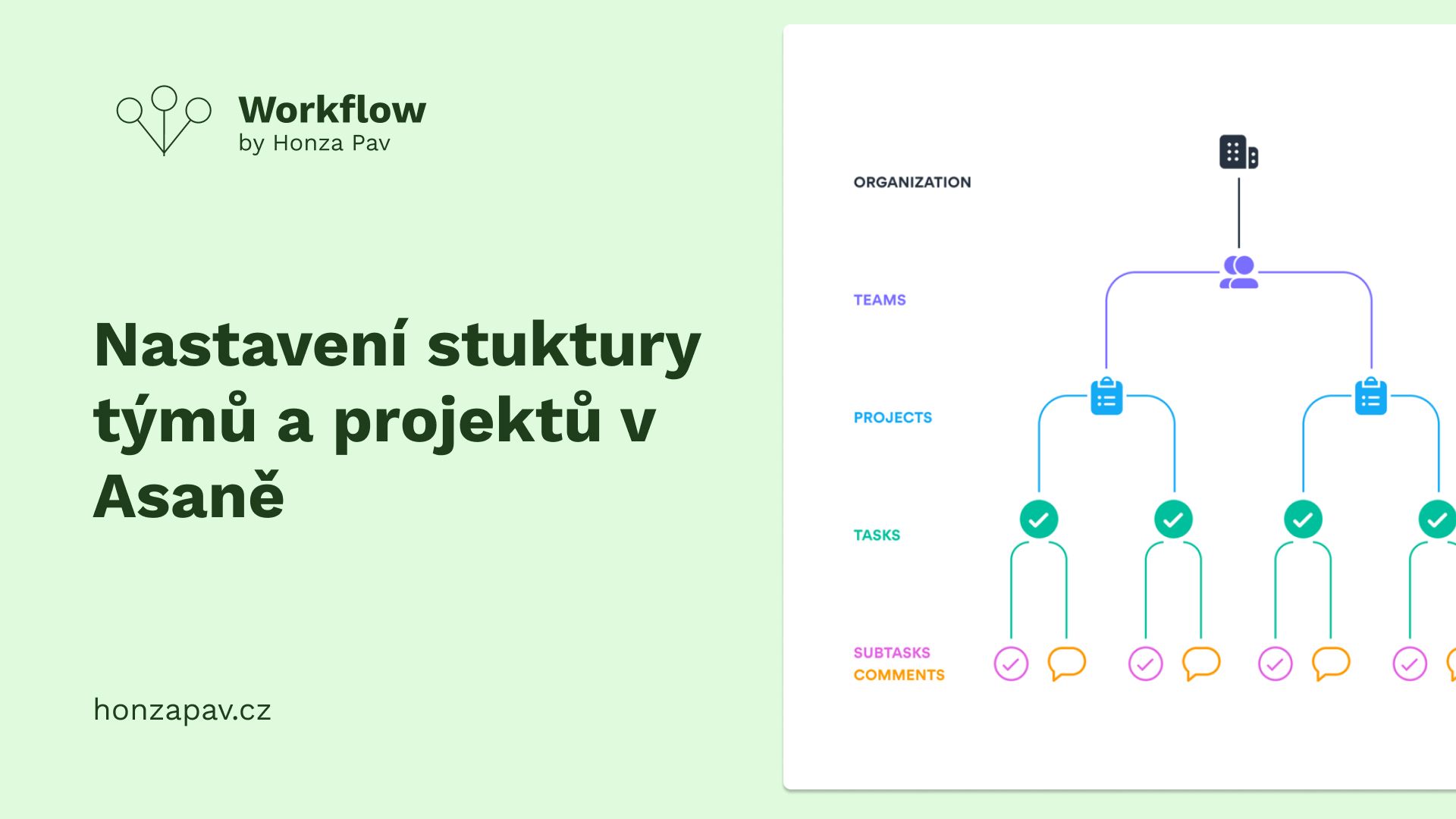 Workflow
by Honza Pav

Nastavení stuktury týmů a projektů v Asaně

honzapav.cz

ORGANIZATION

TEAMS

PROJECTS

TASKS

SUBTASKS
COMMENTS